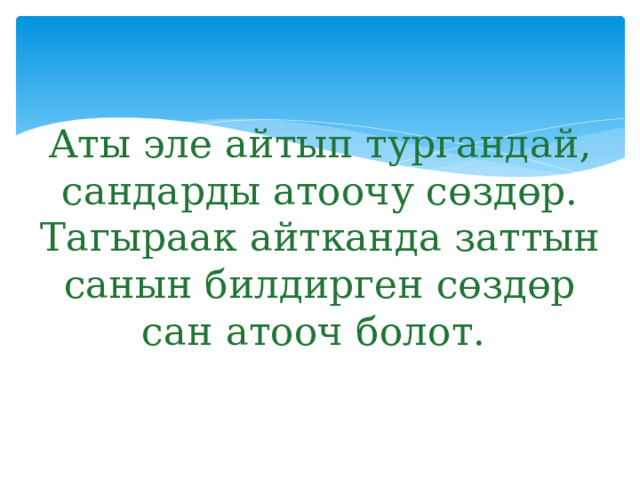 Аты эле айтып тургандай, сандарды атоочу сөздөр. Тагыраак айтканда заттын санын билдирген сөздөр сан атооч болот.